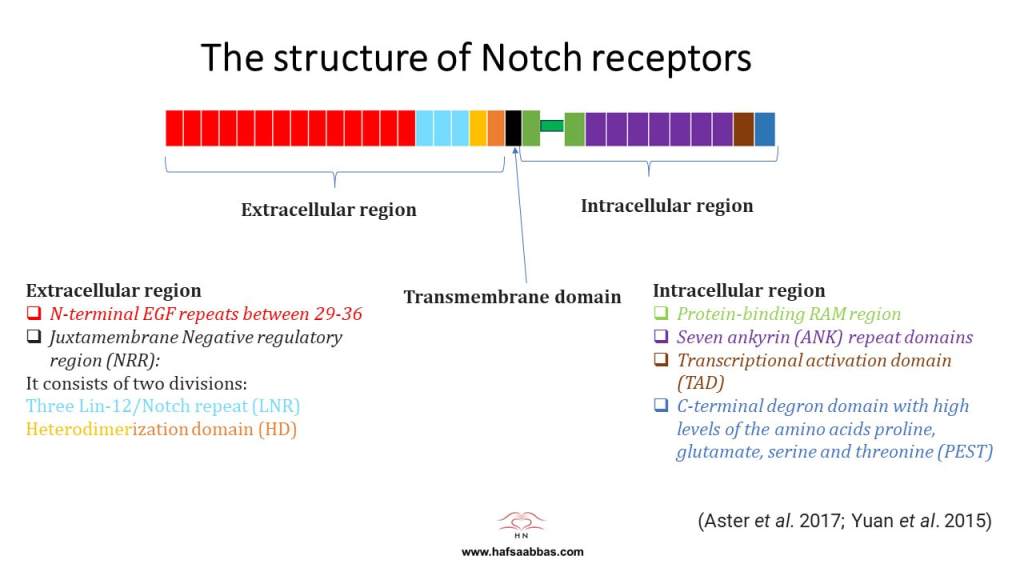 The structure of Notch receptors

Extracellular region

Intracellular region

Transmembrane domain

Extracellular region
❑ N-terminal EGF repeats between 29-36
❑ Juxtamembrane Negative regulatory region (NRR):
It consists of two divisions:
Three Lin-12/Notch repeat (LNR)
Heterodimerization domain (HD)

Intracellular region
❑ Protein-binding RAM region
❑ Seven ankyrin (ANK) repeat domains
❑ Transcriptional activation domain (TAD)
❑ C-terminal degron domain with high levels of the amino acids proline, glutamate, serine and threonine (PEST)

HN
www.hafsaabbas.com

(Aster et al. 2017; Yuan et al. 2015)